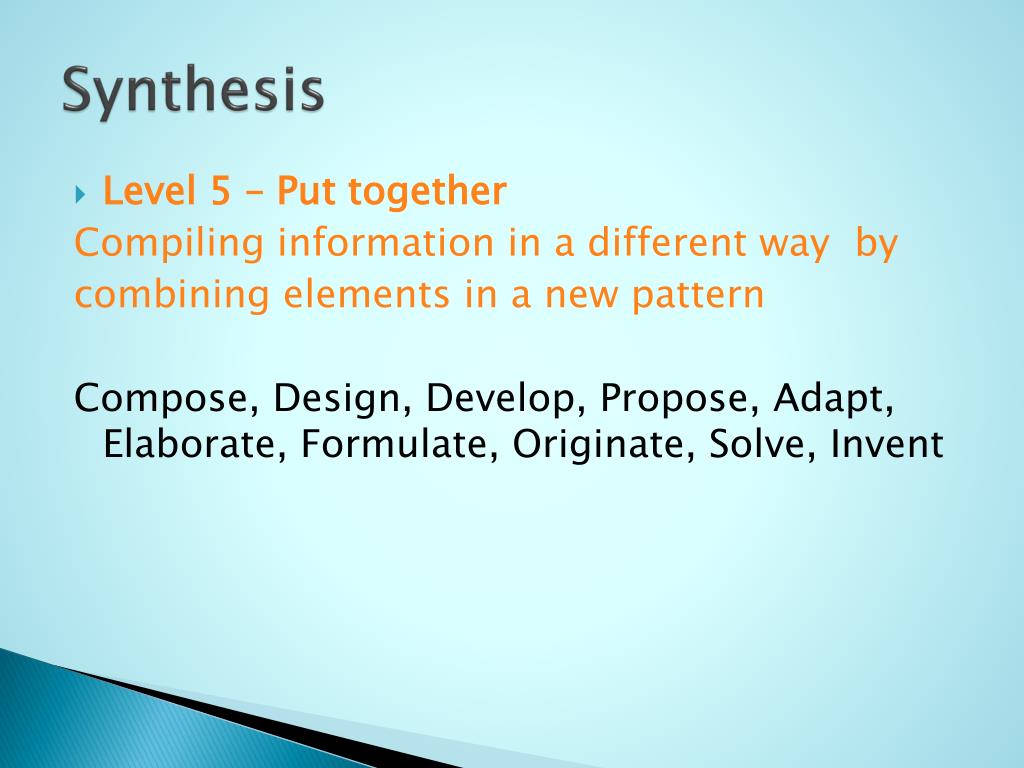 Synthesis

Level 5 – Put together
Compiling information in a different way by combining elements in a new pattern

Compose, Design, Develop, Propose, Adapt, Elaborate, Formulate, Originate, Solve, Invent